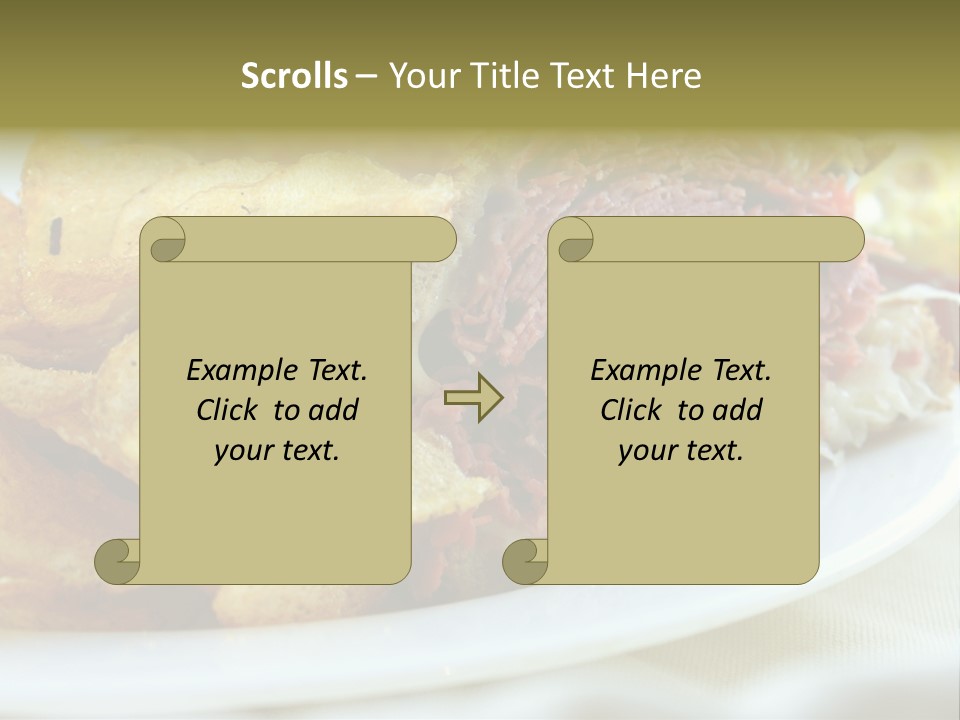 Scrolls – Your Title Text Here

Example Text.
Click to add
your text.

Example Text.
Click to add
your text.